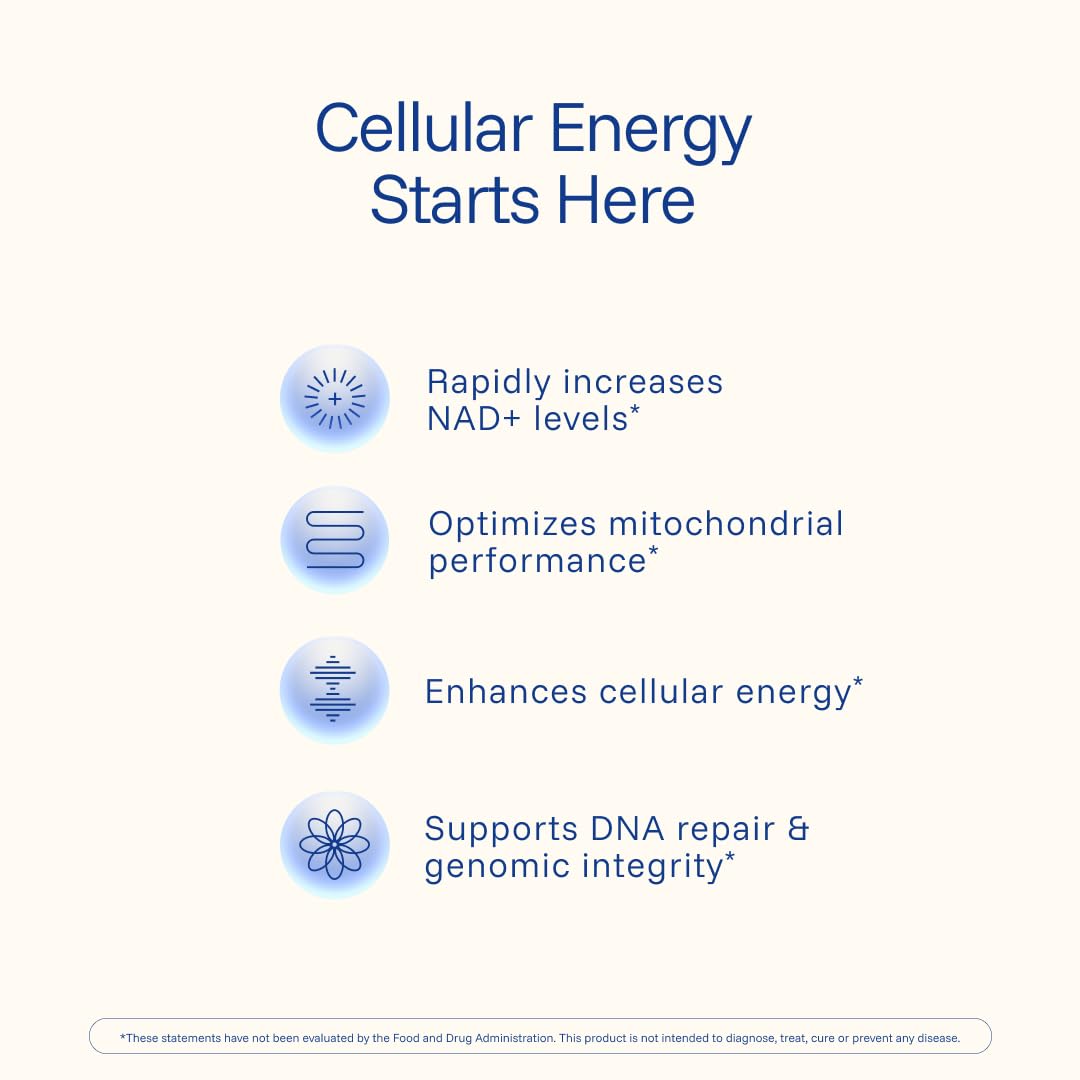 Cellular Energy Starts Here

Rapidly increases NAD+ levels*

Optimizes mitochondrial performance*

Enhances cellular energy*

Supports DNA repair & genomic integrity*

*These statements have not been evaluated by the Food and Drug Administration. This product is not intended to diagnose, treat, cure or prevent any disease.